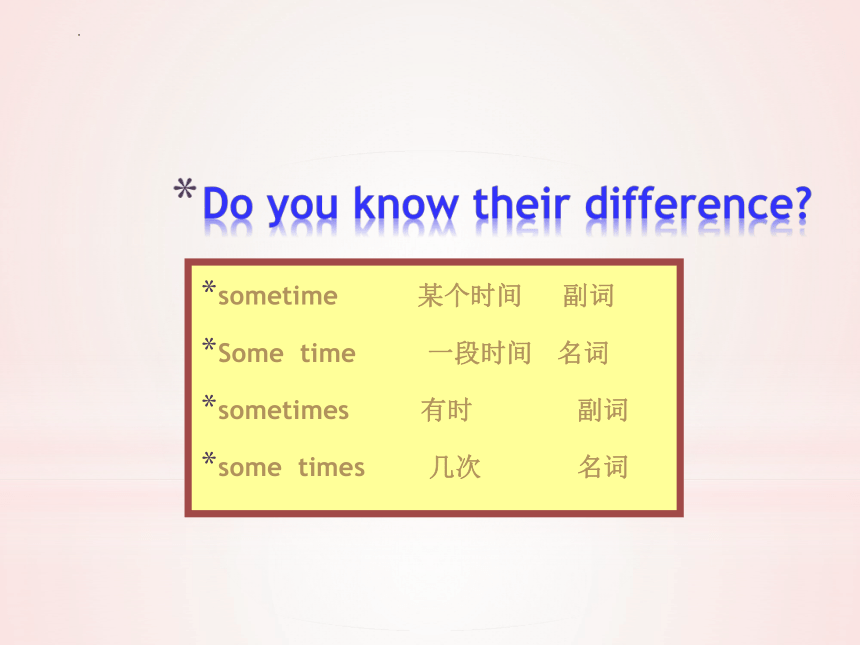 *Do you know their difference?

*sometime 某个时间 副词

*Some time 一段时间 名词

*sometimes 有时 副词

*some times 几次 名词